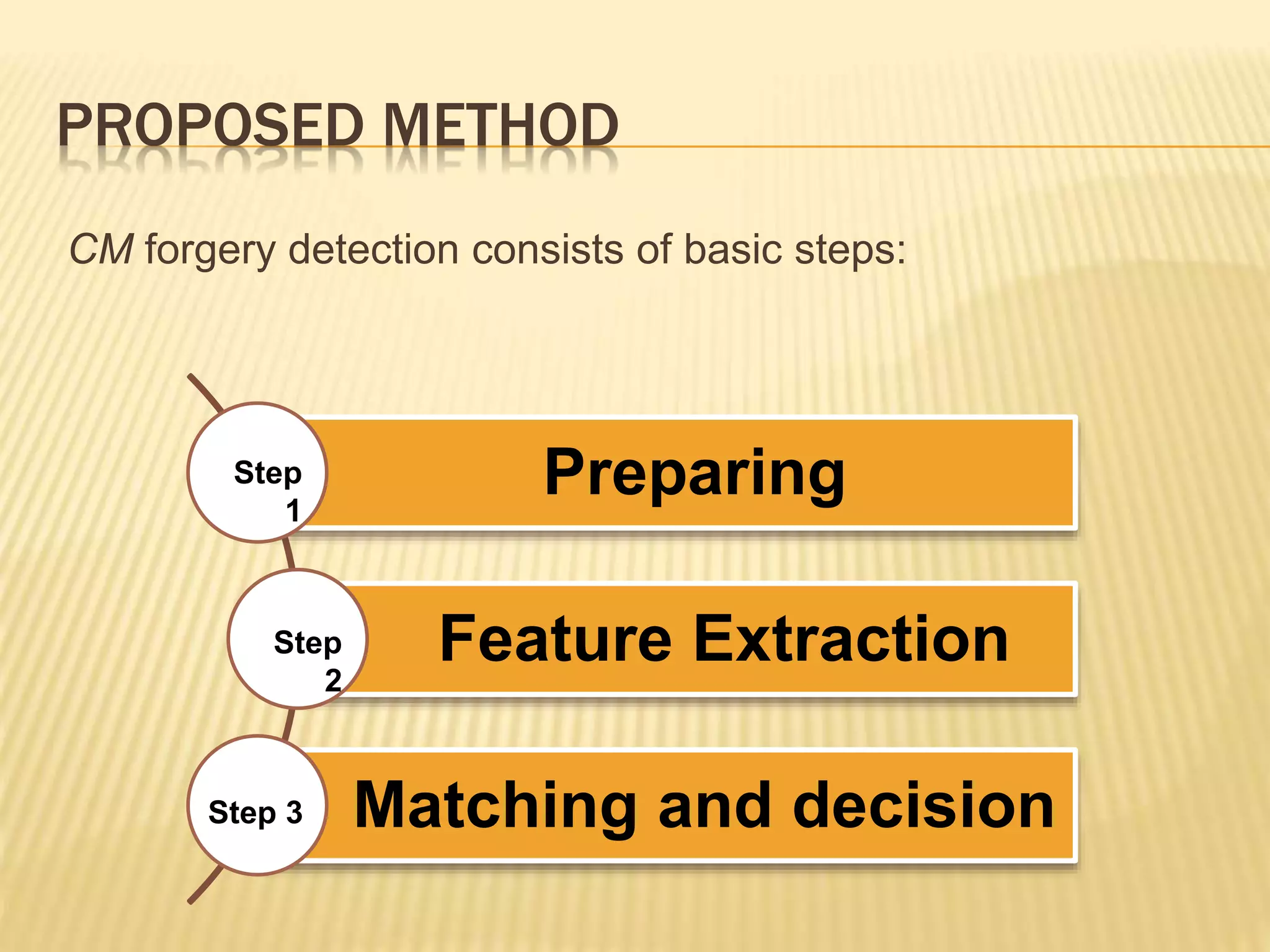 PROPOSED METHOD

CM forgery detection consists of basic steps:

Step 1

Preparing

Step 2

Feature Extraction

Step 3

Matching and decision